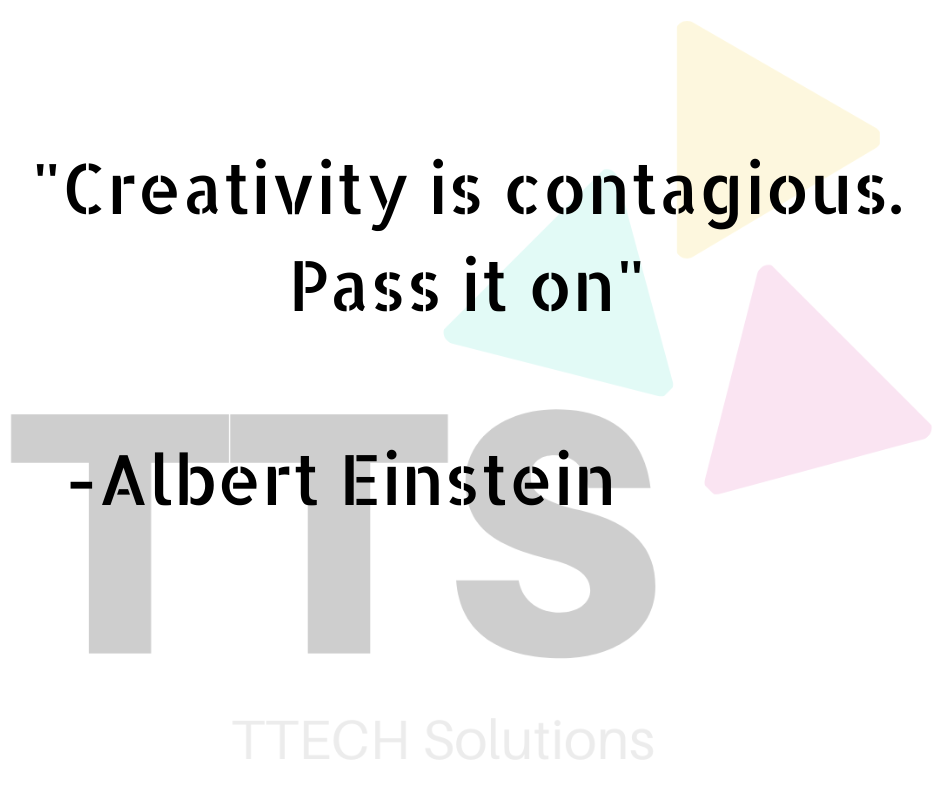 "Creativity is contagious. Pass it on"

-Albert Einstein

TTS

TTECH Solutions